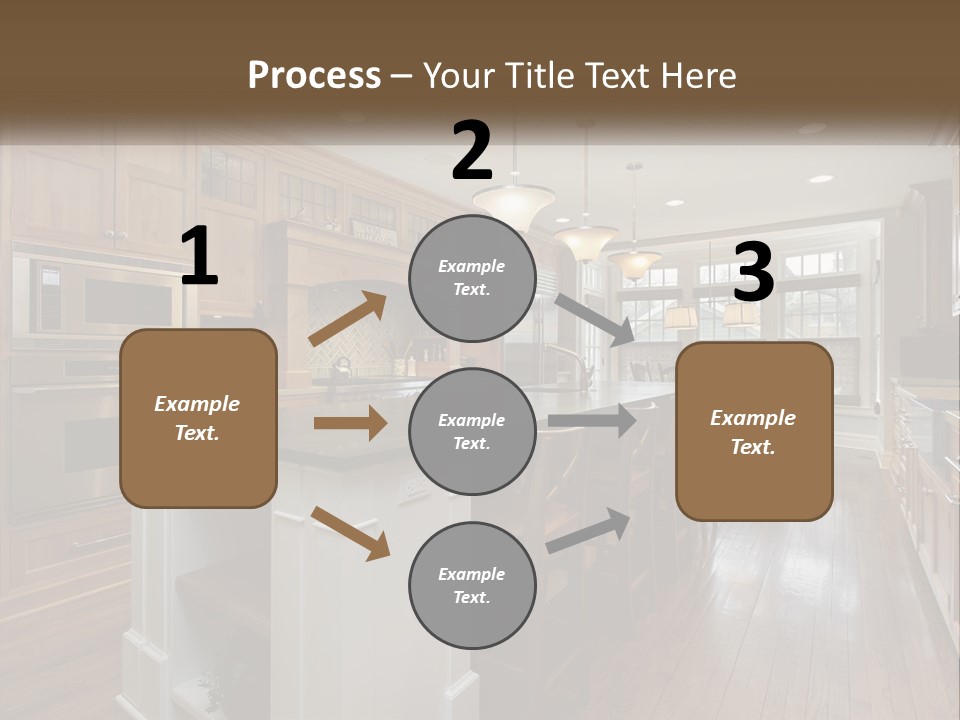 Process – Your Title Text Here

1

Example Text.

2

Example Text.

Example Text.

Example Text.

3

Example Text.